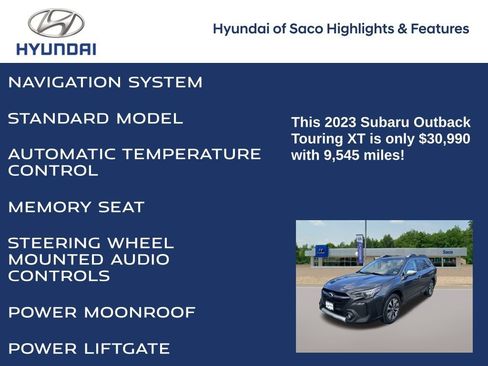 HYUNDAI

Hyundai of Saco Highlights & Features

NAVIGATION SYSTEM

STANDARD MODEL

AUTOMATIC TEMPERATURE CONTROL

MEMORY SEAT

STEERING WHEEL MOUNTED AUDIO CONTROLS

POWER MOONROOF

POWER LIFTGATE

This 2023 Subaru Outback Touring XT is only $30,990 with 9,545 miles!

Saco